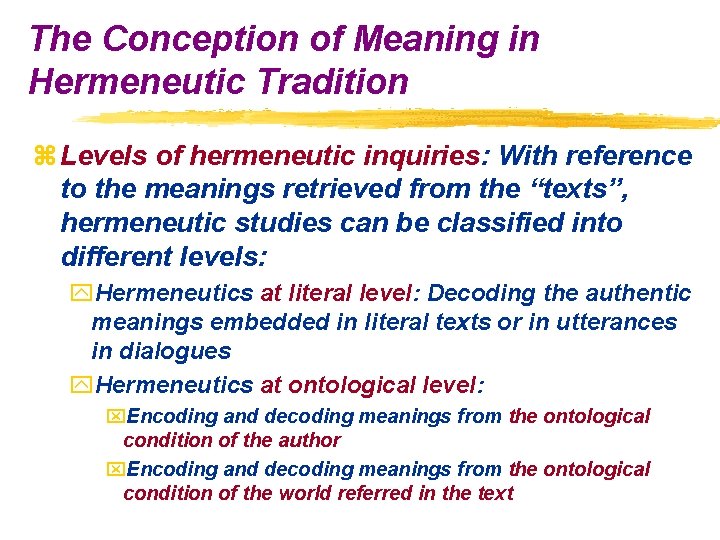 The Conception of Meaning in Hermeneutic Tradition

Levels of hermeneutic inquiries: With reference to the meanings retrieved from the “texts”, hermeneutic studies can be classified into different levels:

Hermeneutics at literal level: Decoding the authentic meanings embedded in literal texts or in utterances in dialogues

Hermeneutics at ontological level:

Encoding and decoding meanings from the ontological condition of the author

Encoding and decoding meanings from the ontological condition of the world referred in the text